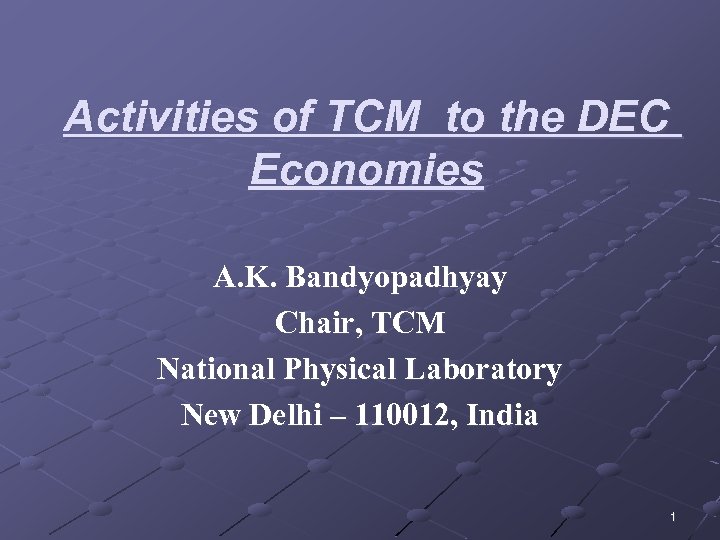 Activities of TCM to the DEC Economies

A.K. Bandyopadhyay
Chair, TCM
National Physical Laboratory
New Delhi – 110012, India

1